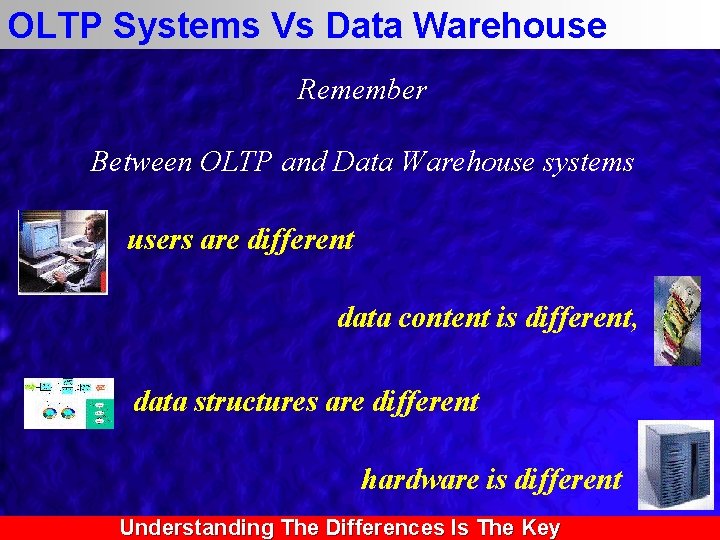 OLTP Systems Vs Data Warehouse

Remember

Between OLTP and Data Warehouse systems

users are different

data content is different,

data structures are different

hardware is different

Understanding The Differences Is The Key